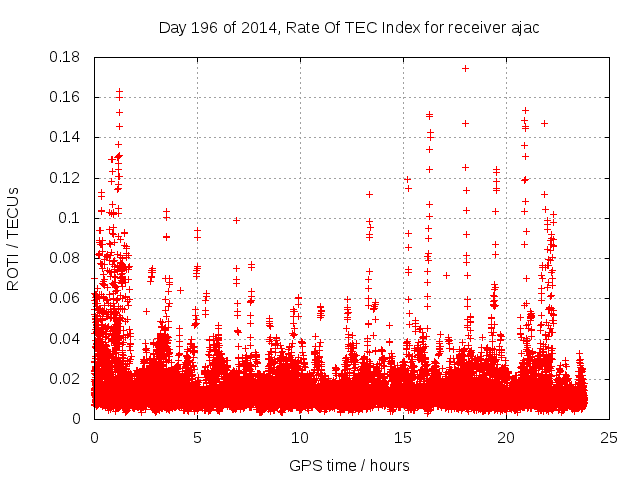 Day 196 of 2014, Rate Of TEC Index for receiver ajac

ROTI / TECUs

0.18
0.16
0.14
0.12
0.1
0.08
0.06
0.04
0.02
0

0
5
10
15
20
25

GPS time / hours